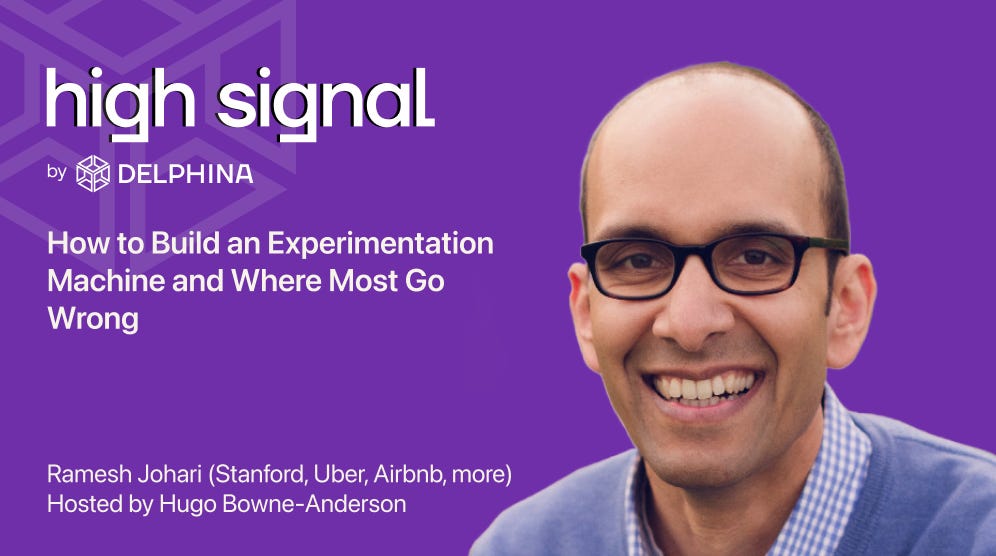 high signal

by DELPHINA

How to Build an Experimentation Machine and Where Most Go Wrong

Ramesh Johari (Stanford, Uber, Airbnb, more)
Hosted by Hugo Bowne-Anderson